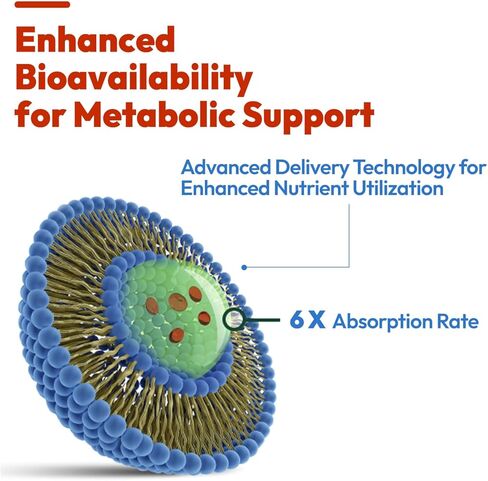 Enhanced Bioavailability for Metabolic Support

Advanced Delivery Technology for Enhanced Nutrient Utilization

6 X Absorption Rate